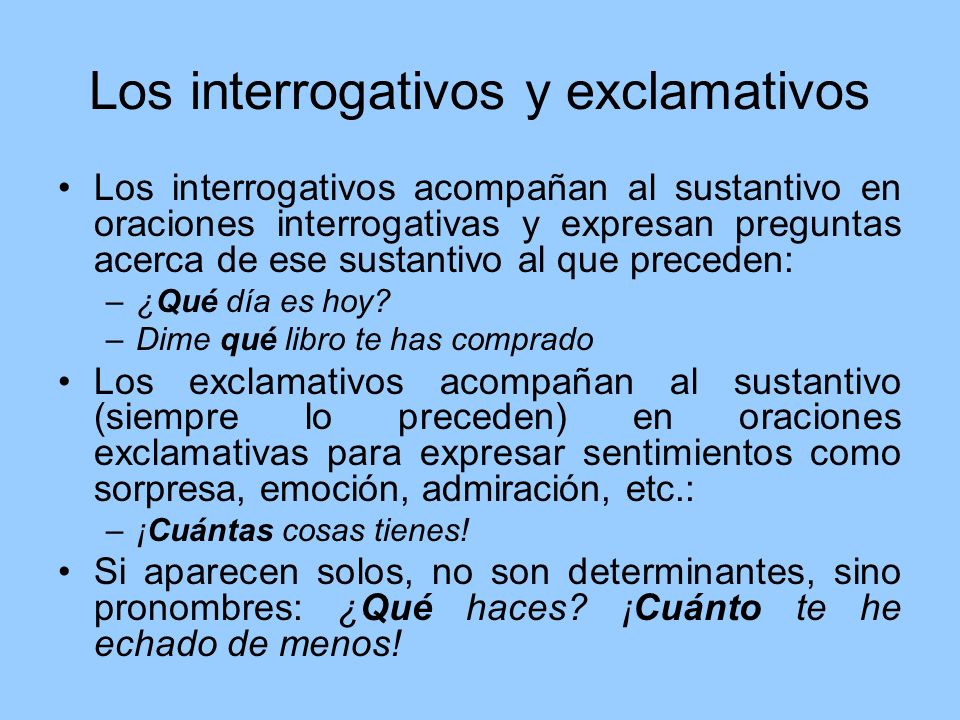 Los interrogativos y exclamativos

• Los interrogativos acompañan al sustantivo en oraciones interrogativas y expresan preguntas acerca de ese sustantivo al que preceden:
– ¿Qué día es hoy?
– Dime qué libro te has comprado

• Los exclamativos acompañan al sustantivo (siempre lo preceden) en oraciones exclamativas para expresar sentimientos como sorpresa, emoción, admiración, etc.:
– ¡Cuántas cosas tienes!

• Si aparecen solos, no son determinantes, sino pronombres: ¿Qué haces? ¡Cuánto te he echado de menos!